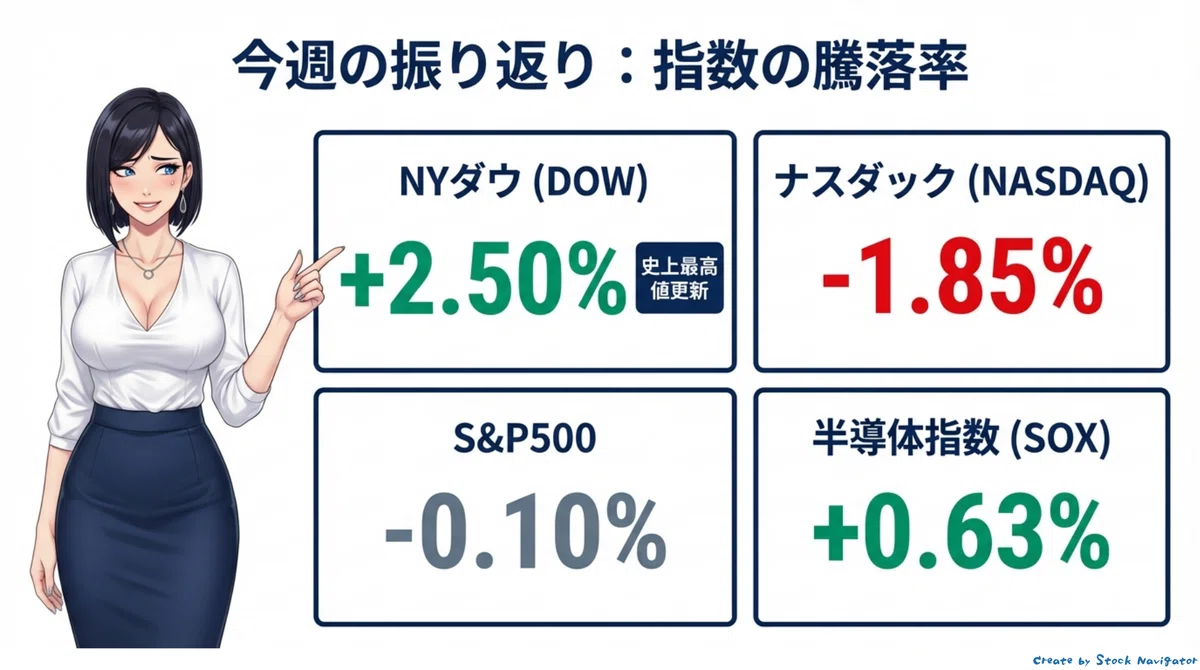 今週の振り返り：指数の騰落率

NYダウ (DOW)
+2.50%
史上最高値更新

ナスダック (NASDAQ)
-1.85%

S&P500
-0.10%

半導体指数 (SOX)
+0.63%

Create by Stock Navigator